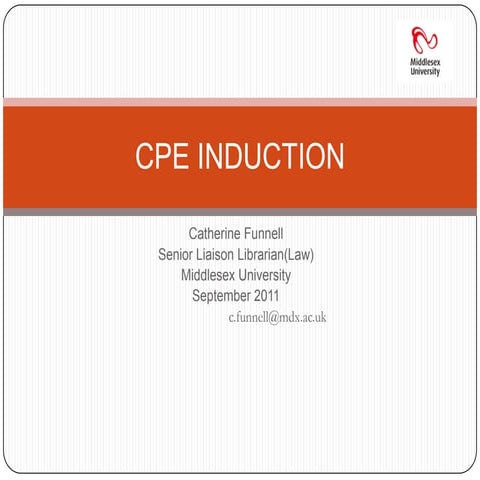 Middlesex University

CPE INDUCTION

Catherine Funnell
Senior Liaison Librarian(Law)
Middlesex University
September 2011
c.funnell@mdx.ac.uk